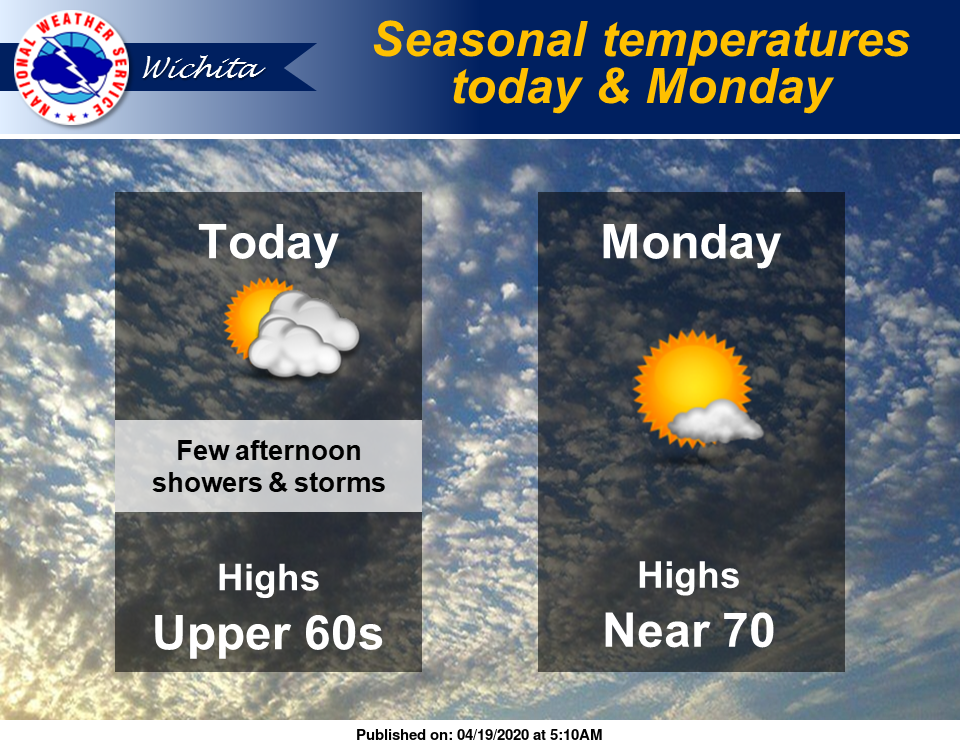 NATIONAL WEATHER SERVICE

Wichita

Seasonal temperatures today & Monday

Today

Few afternoon showers & storms

Highs
Upper 60s

Monday

Highs
Near 70

Published on: 04/19/2020 at 5:10AM